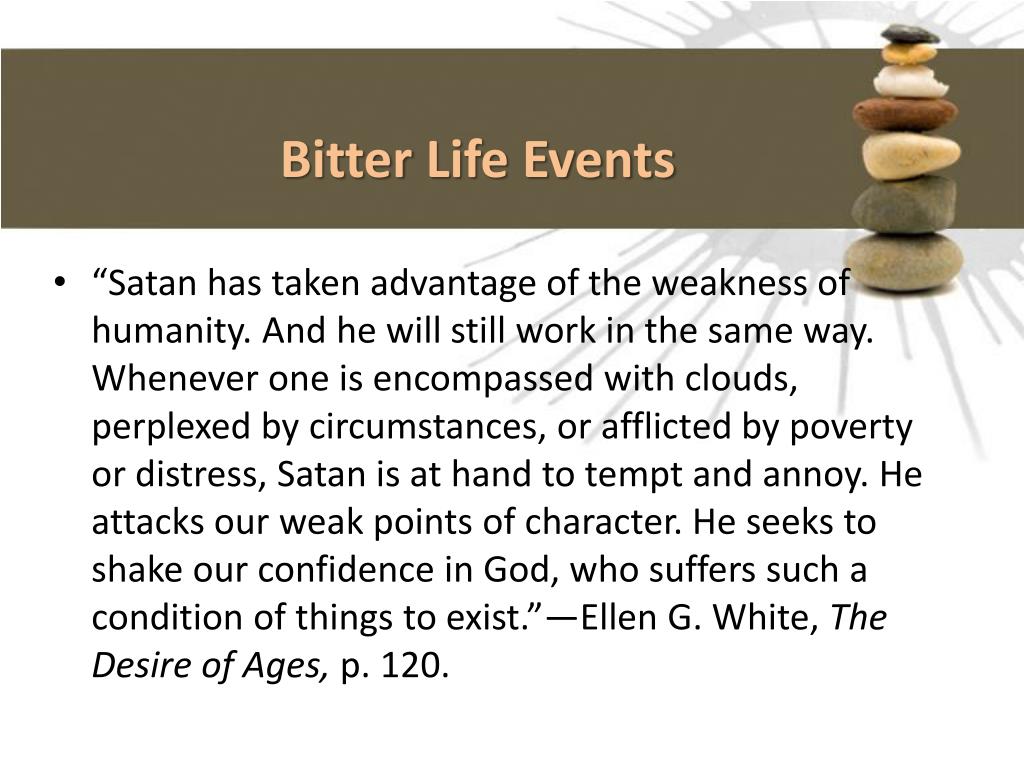 Bitter Life Events

• “Satan has taken advantage of the weakness of humanity. And he will still work in the same way. Whenever one is encompassed with clouds, perplexed by circumstances, or afflicted by poverty or distress, Satan is at hand to tempt and annoy. He attacks our weak points of character. He seeks to shake our confidence in God, who suffers such a condition of things to exist.”—Ellen G. White, The Desire of Ages, p. 120.